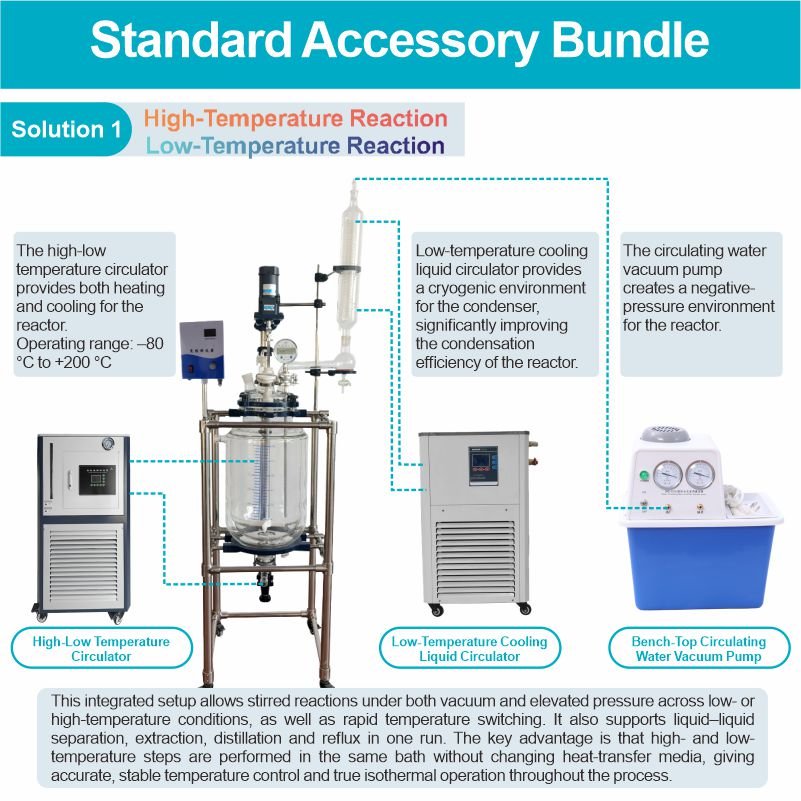 Standard Accessory Bundle

Solution 1 High-Temperature Reaction
Low-Temperature Reaction

The high-low temperature circulator provides both heating and cooling for the reactor.
Operating range: –80 °C to +200 °C

Low-temperature cooling liquid circulator provides a cryogenic environment for the condenser, significantly improving the condensation efficiency of the reactor.

The circulating water vacuum pump creates a negative-pressure environment for the reactor.

High-Low Temperature Circulator

Low-Temperature Cooling Liquid Circulator

Bench-Top Circulating Water Vacuum Pump

This integrated setup allows stirred reactions under both vacuum and elevated pressure across low- or high-temperature conditions, as well as rapid temperature switching. It also supports liquid–liquid separation, extraction, distillation and reflux in one run. The key advantage is that high- and low-temperature steps are performed in the same bath without changing heat-transfer media, giving accurate, stable temperature control and true isothermal operation throughout the process.